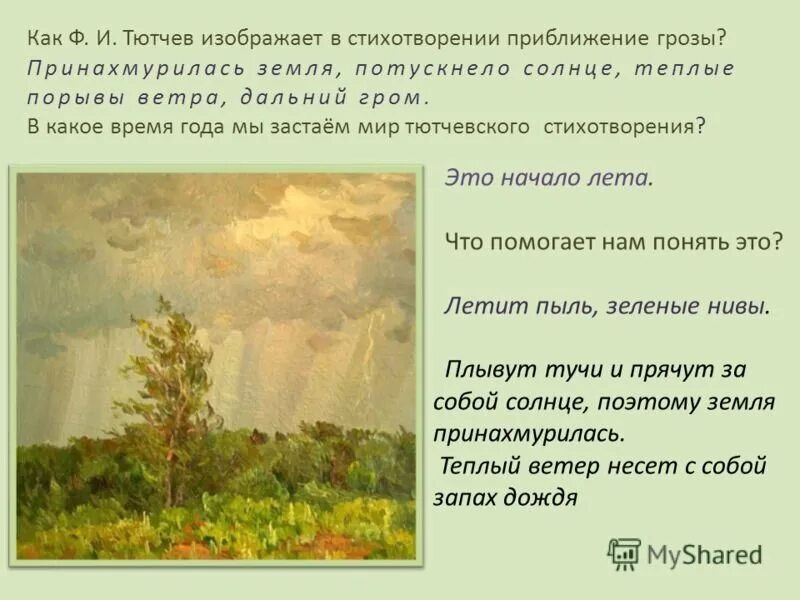 Как Ф. И. Тютчев изображает в стихотворении приближение грозы?
Принахмурилась земля, потускнело солнце, теплые порывы ветра, дальний гром.
В какое время года мы застаём мир тютчевского стихотворения?

Это начало лета.

Что помогает нам понять это?

Летит пыль, зеленые нивы.

Плывут тучи и прячут за собой солнце, поэтому земля принахмурилась.
Теплый ветер несет с собой запах дождя

MyShared